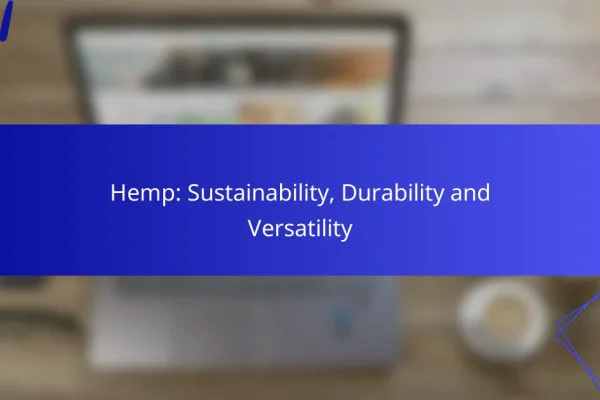 Hemp: Sustainability, Durability and Versatility